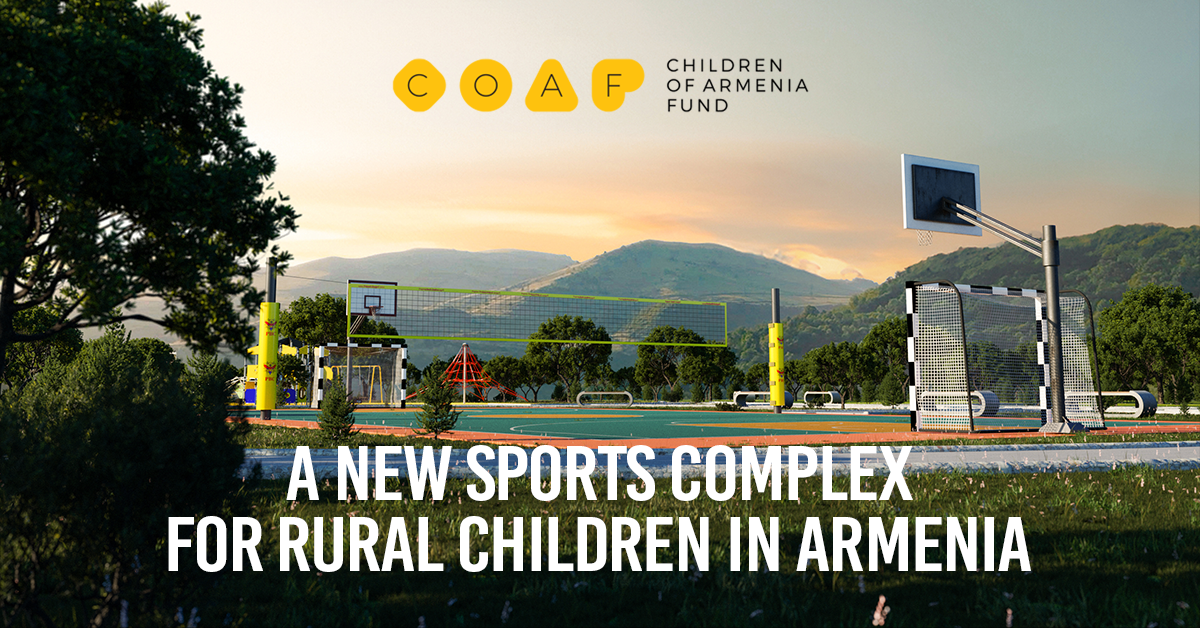 COAF CHILDREN OF ARMENIA FUND

A NEW SPORTS COMPLEX FOR RURAL CHILDREN IN ARMENIA